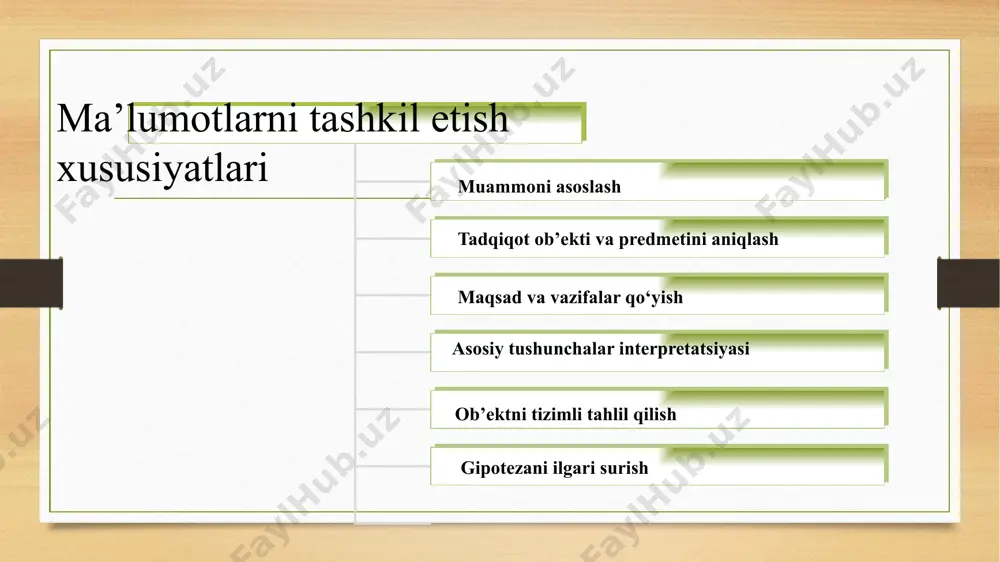 Ma’lumotlarni tashkil etish xususiyatlari

Muammoni asoslash

Tadqiqot ob’ekti va predmetini aniqlash

Maqsad va vazifalar qo‘yish

Asosiy tushunchalar interpretatsiyasi

Ob’ektni tizimli tahlil qilish

Gipotezani ilgari surish

FaylHub.uz